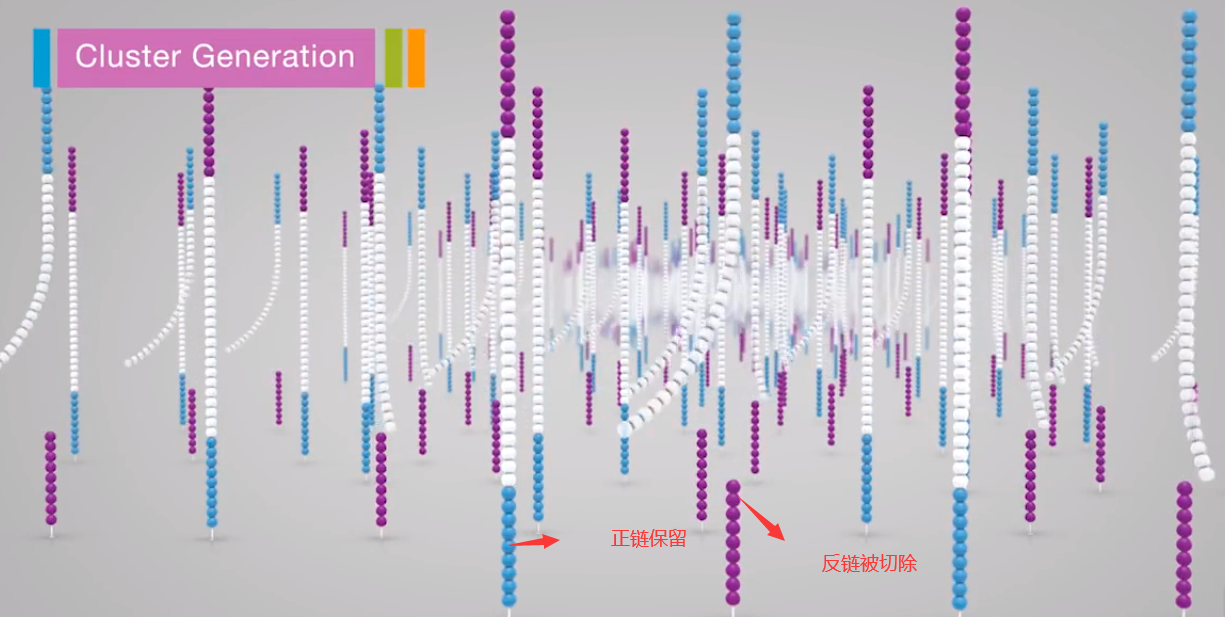 Cluster Generation

正链保留

反链被切除